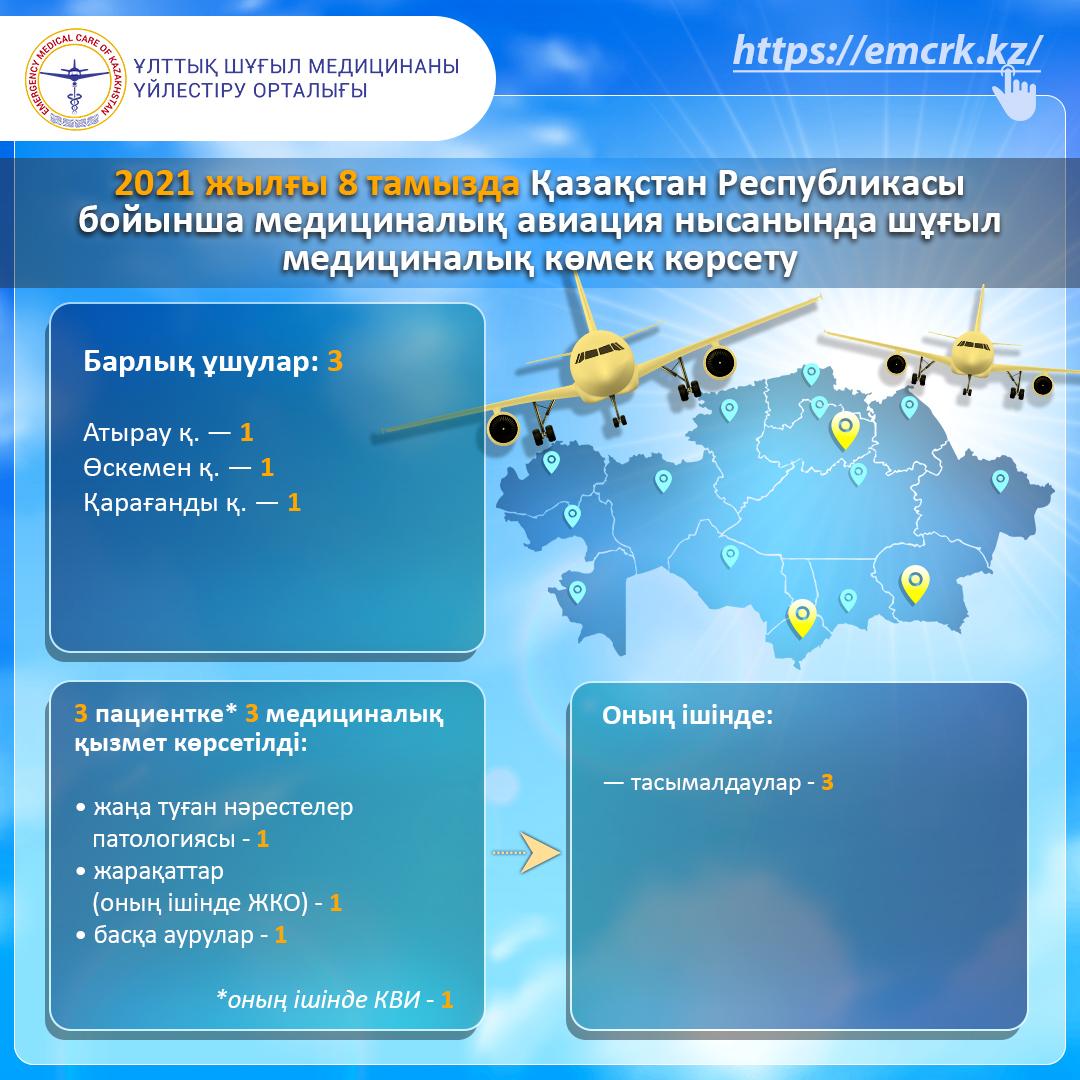 EMERGENCY MEDICAL CARE OF KAZAKHSTAN

ҰЛТТЫҚ ШҰҒЫЛ МЕДИЦИНАНЫ ҮЙЛЕСТІРУ ОРТАЛЫҒЫ

https://emcrk.kz/

2021 жылғы 8 тамызда Қазақстан Республикасы бойынша медициналық авиация нысанында шұғыл медициналық көмек көрсету

Барлық ұшулар: 3

Атырау қ. — 1
Өскемен қ. — 1
Қарағанды қ. — 1

3 пациентке* 3 медициналық қызмет көрсетілді:

• жаңа туған нәрестелер патологиясы - 1
• жарақаттар (оның ішінде ЖКО) - 1
• басқа аурулар - 1

*оның ішінде КВИ - 1

Оның ішінде:

— тасымалдаулар - 3